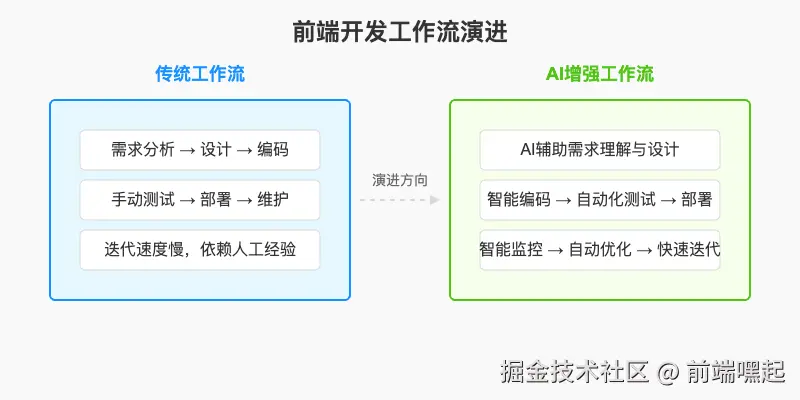 前端开发工作流演进

传统工作流

需求分析 → 设计 → 编码

手动测试 → 部署 → 维护

迭代速度慢，依赖人工经验

演进方向

AI增强工作流

AI辅助需求理解与设计

智能编码 → 自动化测试 → 部署

智能监控 → 自动优化 → 快速迭代

掘金技术社区 @ 前端嘿起